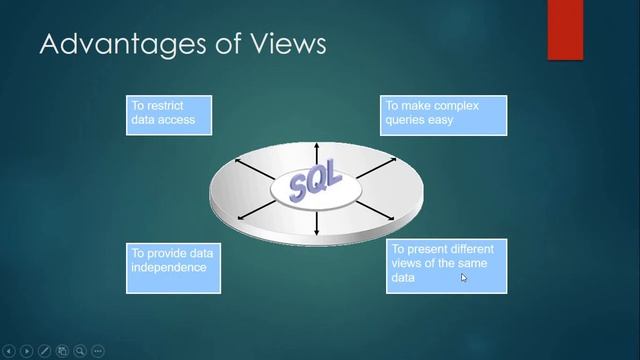 Advantages of Views

To restrict data access

To make complex queries easy

SQL

To provide data independence

To present different views of the same data